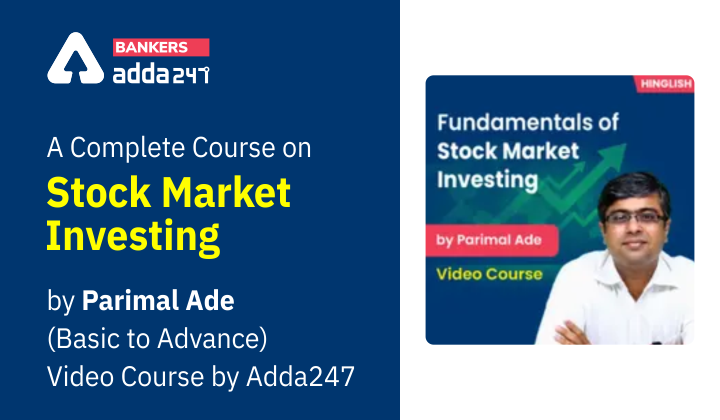 BANKERS
adda247

A Complete Course on
Stock Market Investing

by Parimal Ade
(Basic to Advance)
Video Course by Adda247

HINGLISH

Fundamentals of Stock Market Investing

by Parimal Ade

Video Course